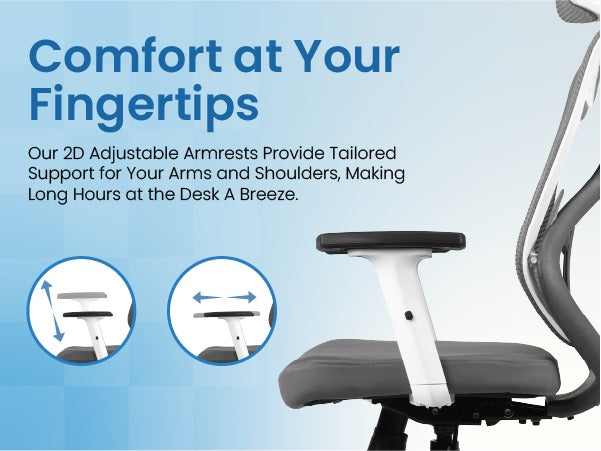 Comfort at Your Fingertips

Our 2D Adjustable Armrests Provide Tailored Support for Your Arms and Shoulders, Making Long Hours at the Desk A Breeze.